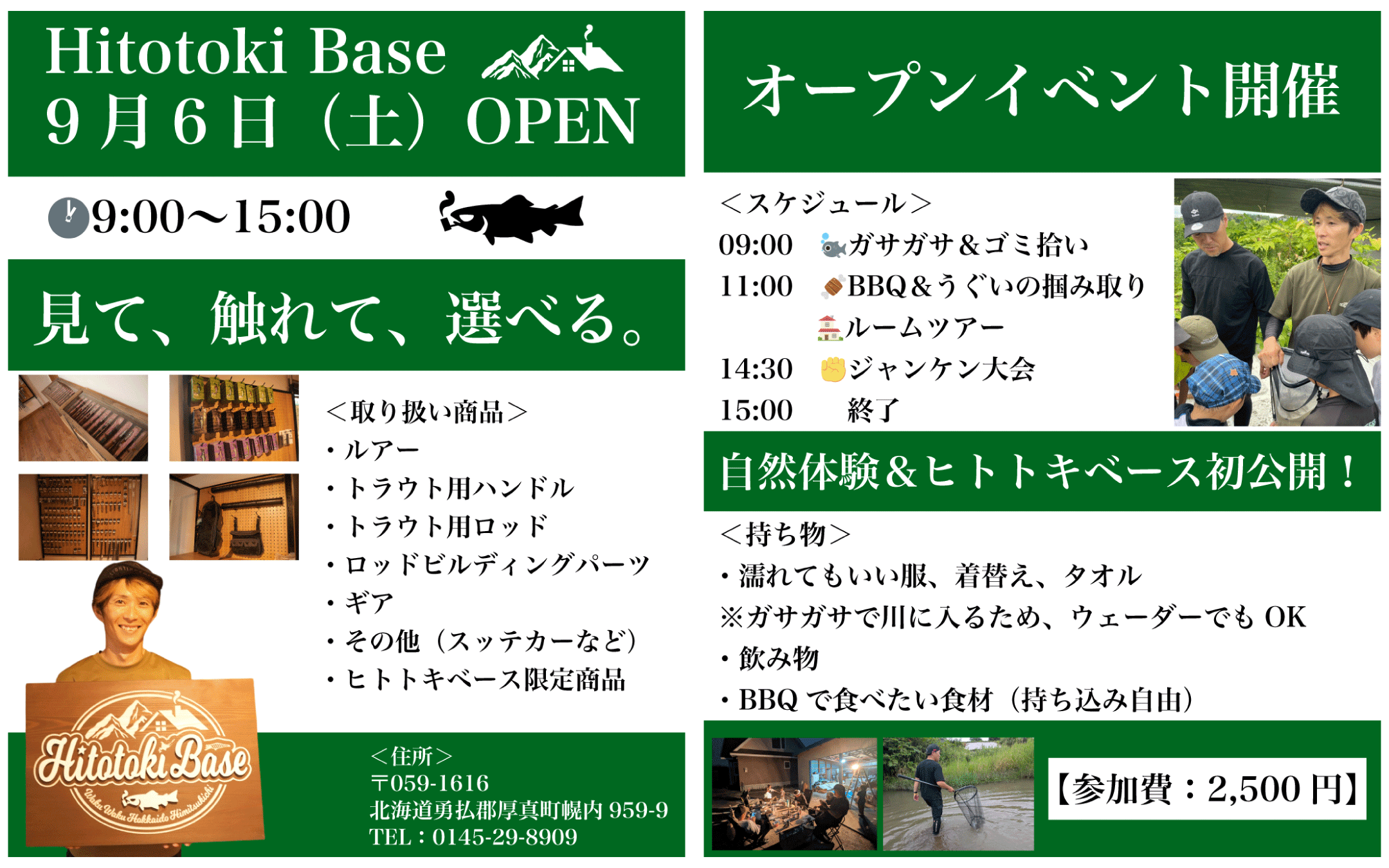 Hitotoki Base
9月6日（土）OPEN

9:00〜15:00

見て、触れて、選べる。

＜取り扱い商品＞
・ルアー
・トラウト用ハンドル
・トラウト用ロッド
・ロッドビルディングパーツ
・ギア
・その他（スッテカーなど）
・ヒトトキベース限定商品

Hitotoki Base
Waku Waku Hokkaido Himitsukichi

＜住所＞
〒059-1616
北海道勇払郡厚真町幌内 959-9
TEL：0145-29-8909

オープンイベント開催

＜スケジュール＞
09:00 ガサガサ＆ゴミ拾い
11:00 BBQ＆うぐいの掴み取り
ルームツアー
14:30 ジャンケン大会
15:00 終了

自然体験＆ヒトトキベース初公開！

＜持ち物＞
・濡れてもいい服、着替え、タオル
※ガサガサで川に入るため、ウェーダーでも OK
・飲み物
・BBQ で食べたい食材（持ち込み自由）

【参加費：2,500 円】